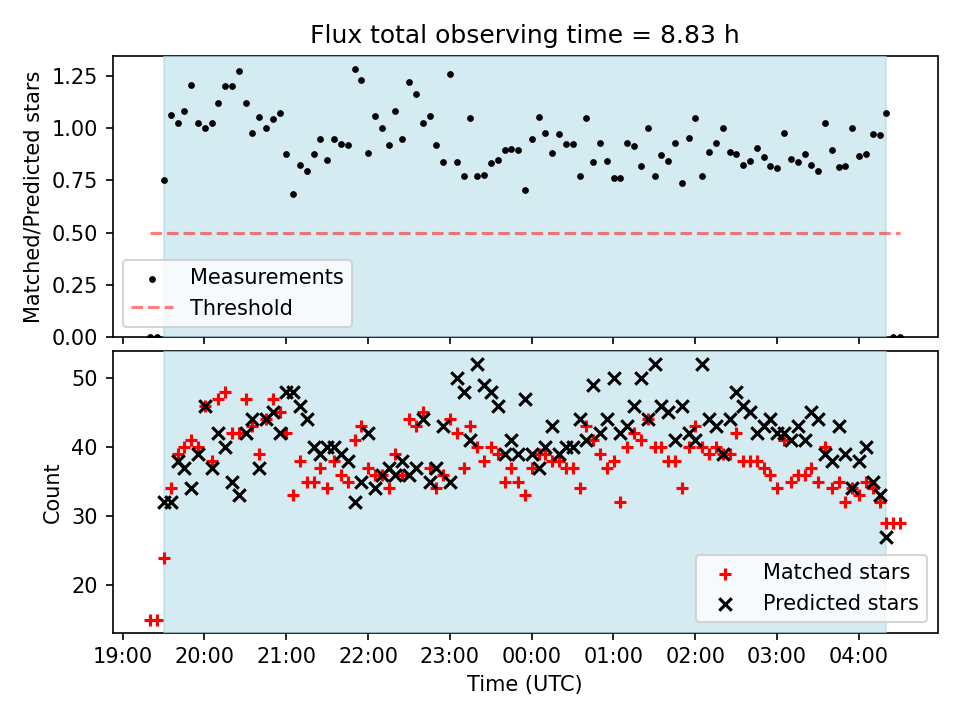 Flux total observing time = 8.83 h

Matched/Predicted stars

1.25
1.00
0.75
0.50
0.25
0.00

Measurements
Threshold

Count

50
40
30
20

Matched stars
Predicted stars

19:00 20:00 21:00 22:00 23:00 00:00 01:00 02:00 03:00 04:00

Time (UTC)